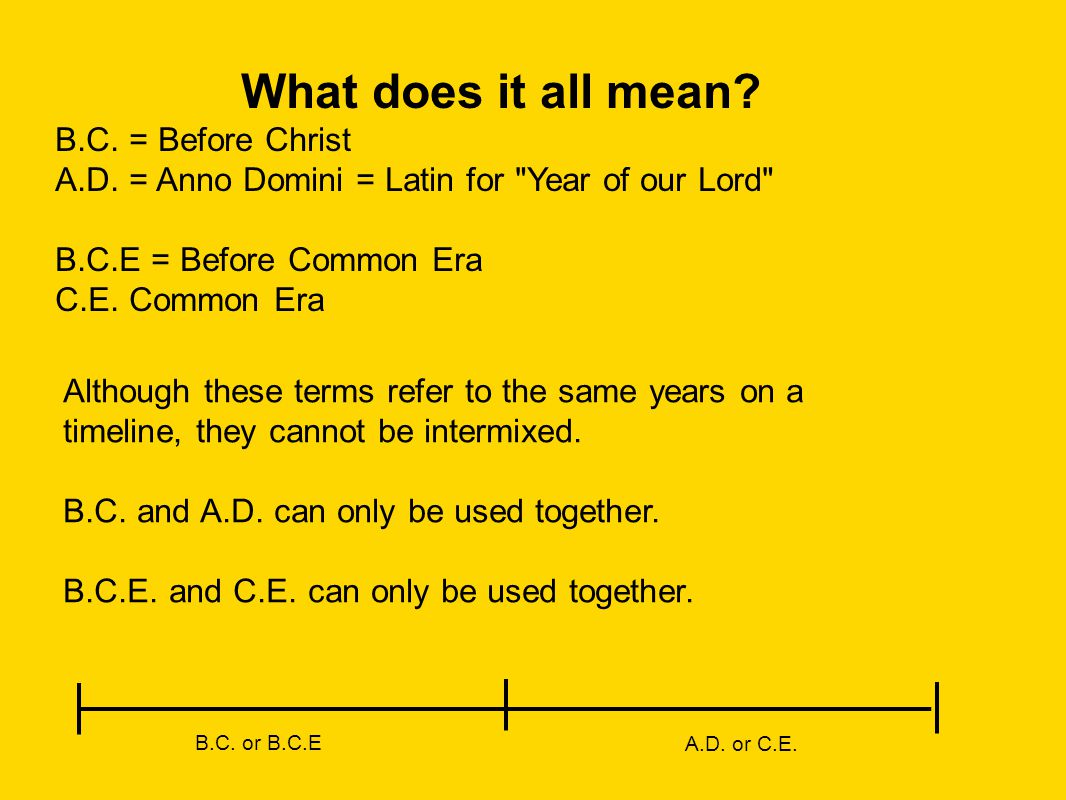 What does it all mean?

B.C. = Before Christ
A.D. = Anno Domini = Latin for "Year of our Lord"

B.C.E = Before Common Era
C.E. Common Era

Although these terms refer to the same years on a timeline, they cannot be intermixed.

B.C. and A.D. can only be used together.

B.C.E. and C.E. can only be used together.

B.C. or B.C.E

A.D. or C.E.